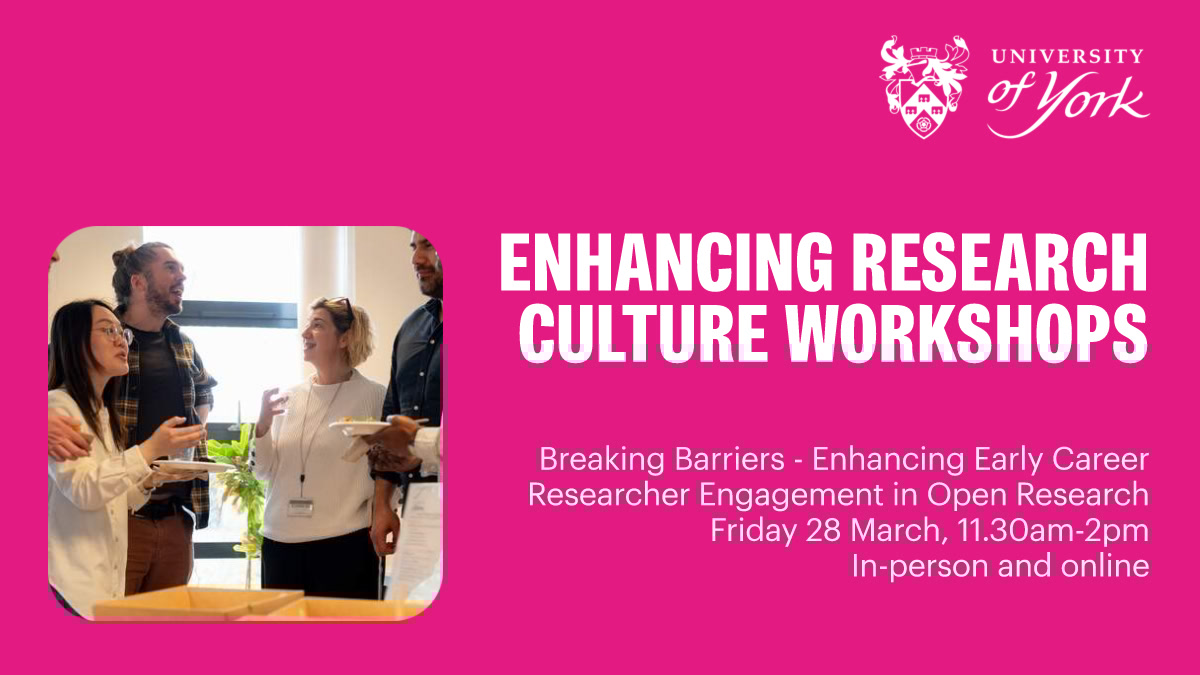 UNIVERSITY of York

ENHANCING RESEARCH CULTURE WORKSHOPS

Breaking Barriers - Enhancing Early Career Researcher Engagement in Open Research
Friday 28 March, 11.30am-2pm
In-person and online